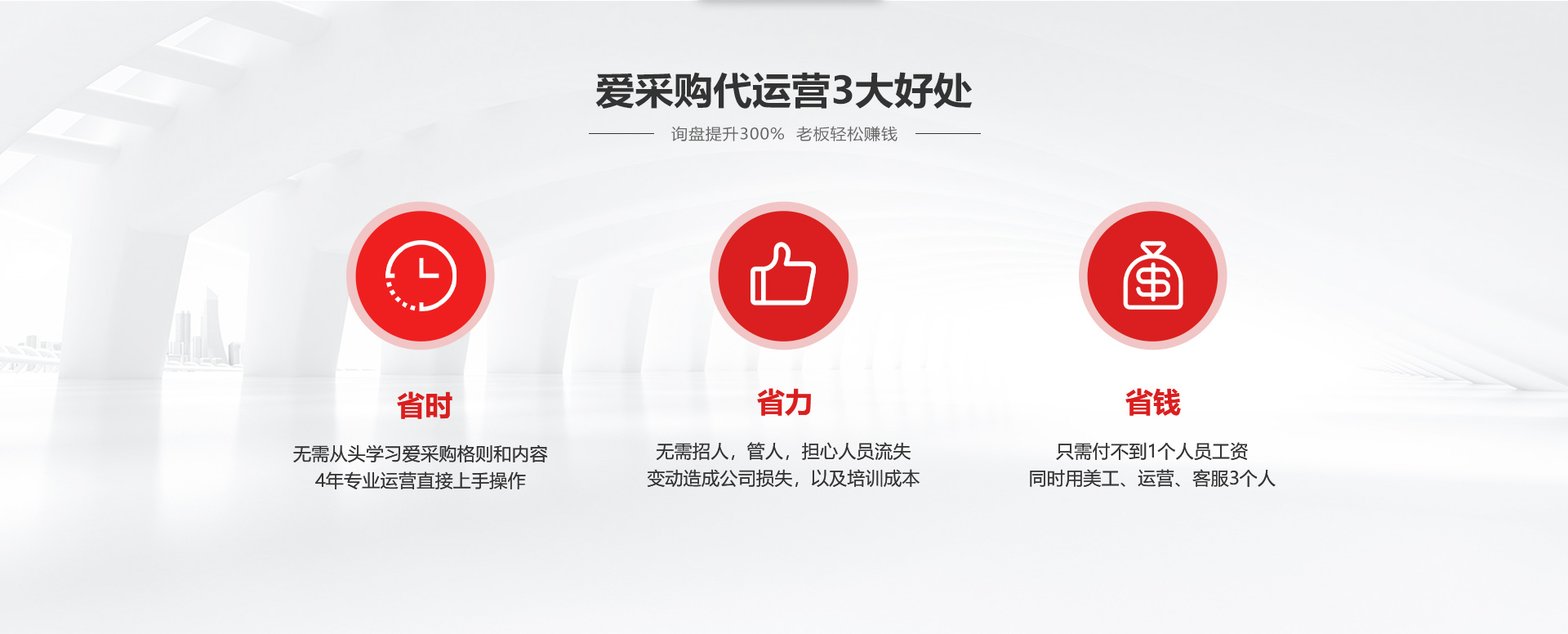 爱采购代运营3大好处

询盘提升300%  老板轻松赚钱

省时

无需从头学习爱采购格则和内容
4年专业运营直接上手操作

省力

无需招人，管人，担心人员流失
变动造成公司损失，以及培训成本

省钱

只需付不到1个人员工资
同时用美工、运营、客服3个人